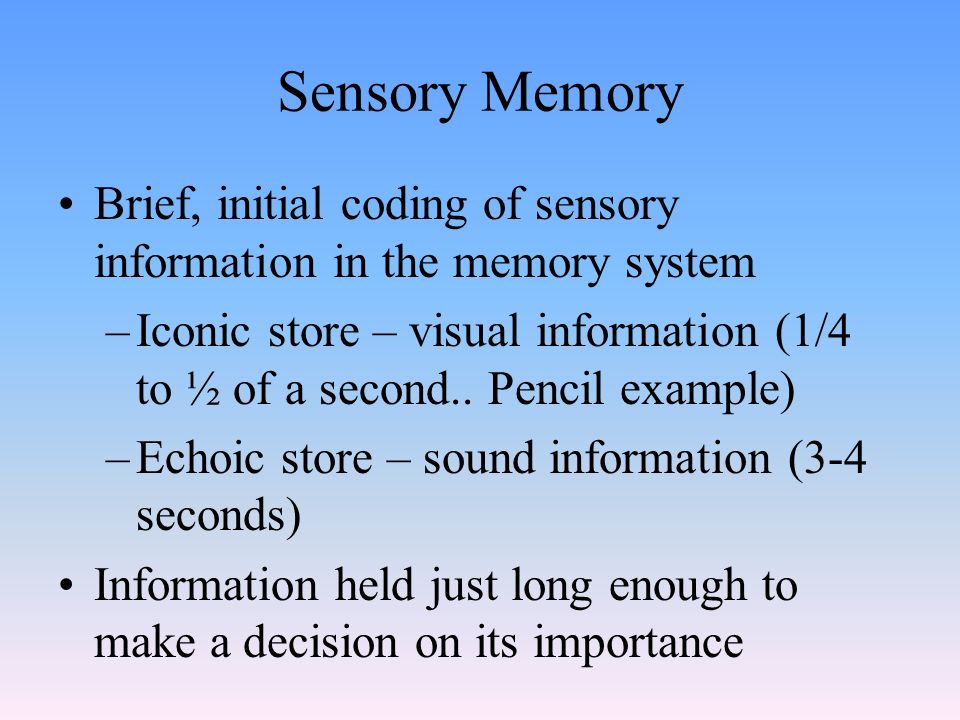 Sensory Memory

• Brief, initial coding of sensory information in the memory system
  – Iconic store – visual information (1/4 to ½ of a second.. Pencil example)
  – Echoic store – sound information (3-4 seconds)
• Information held just long enough to make a decision on its importance